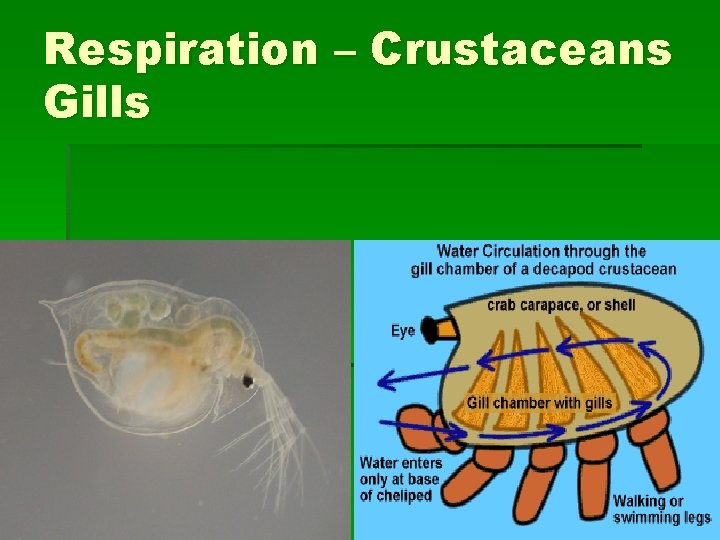 Respiration – Crustaceans Gills

Water Circulation through the gill chamber of a decapod crustacean

crab carapace, or shell

Eye

Gill chamber with gills

Water enters only at base of cheliped

Walking or swimming legs